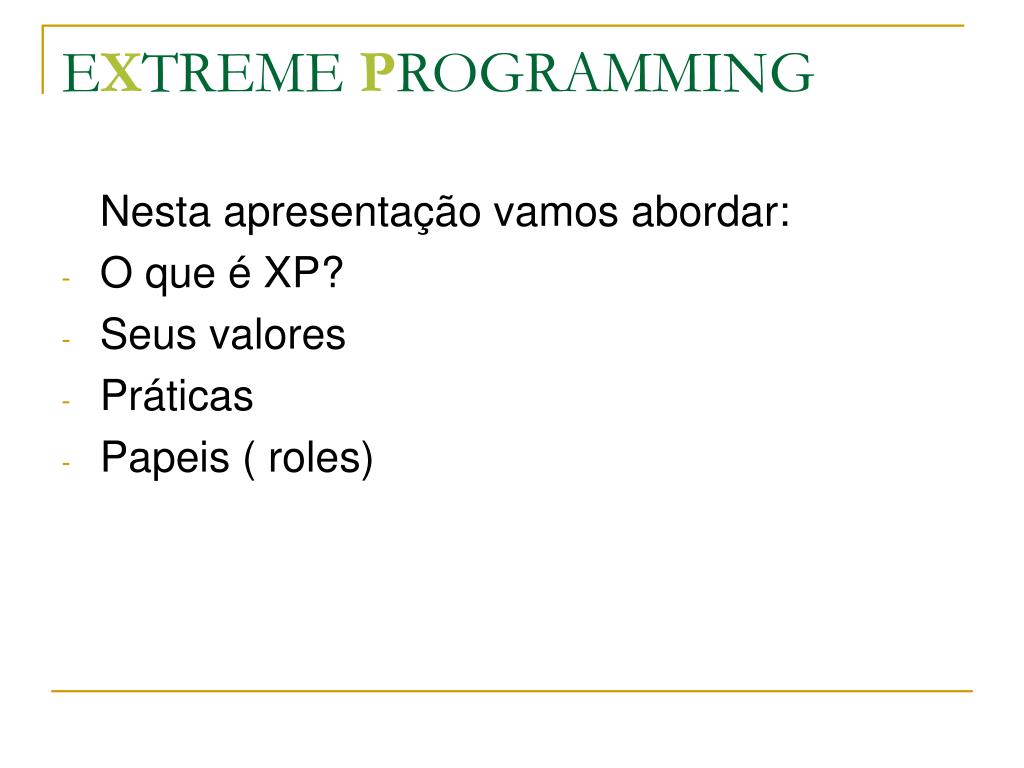 EXTREME PROGRAMMING

Nesta apresentação vamos abordar:
- O que é XP?
- Seus valores
- Práticas
- Papeis ( roles)